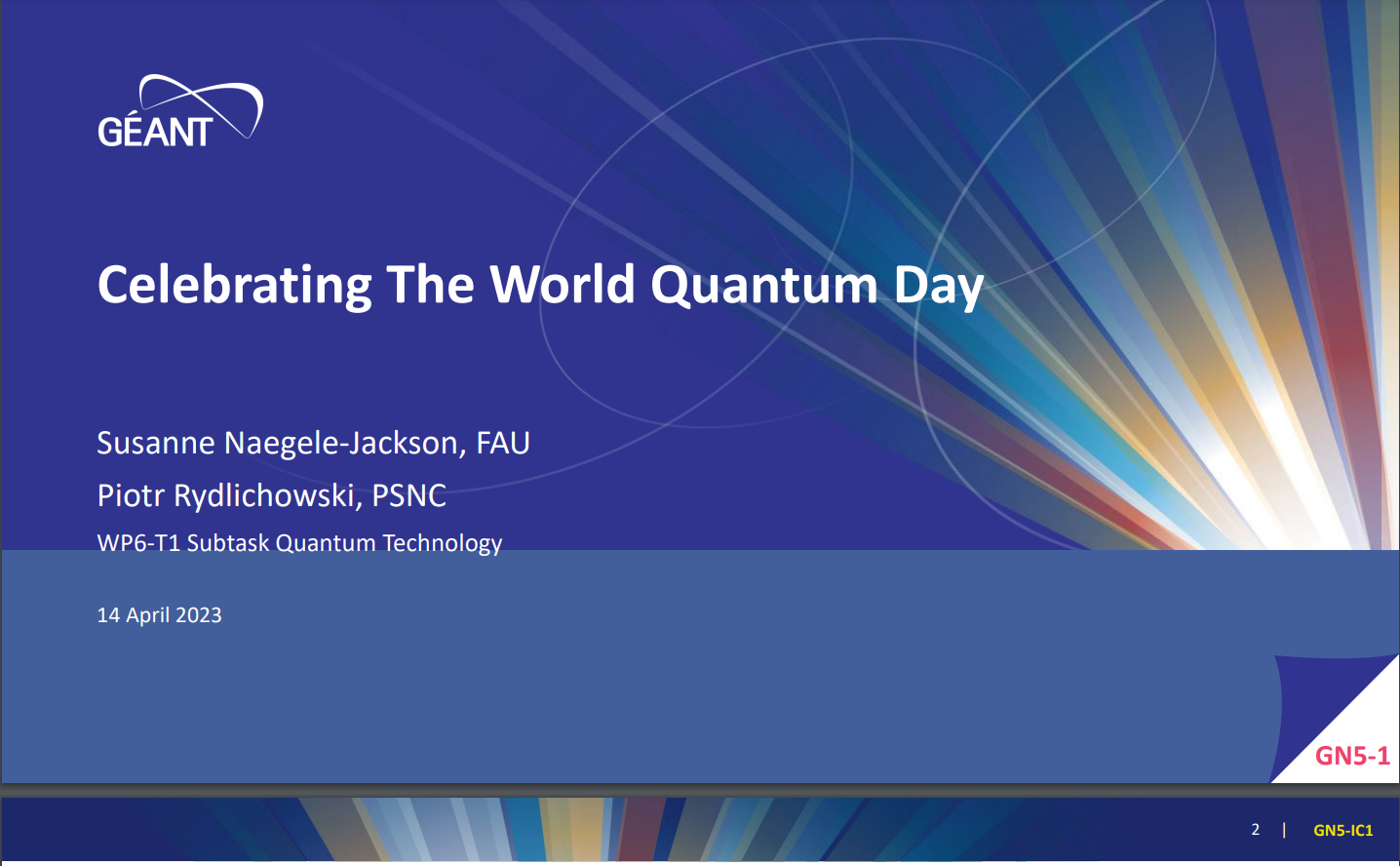 GÉANT

Celebrating The World Quantum Day

Susanne Naegele-Jackson, FAU

Piotr Rydlichowski, PSNC

WP6-T1 Subtask Quantum Technology

14 April 2023

GN5-1

2 | GN5-IC1